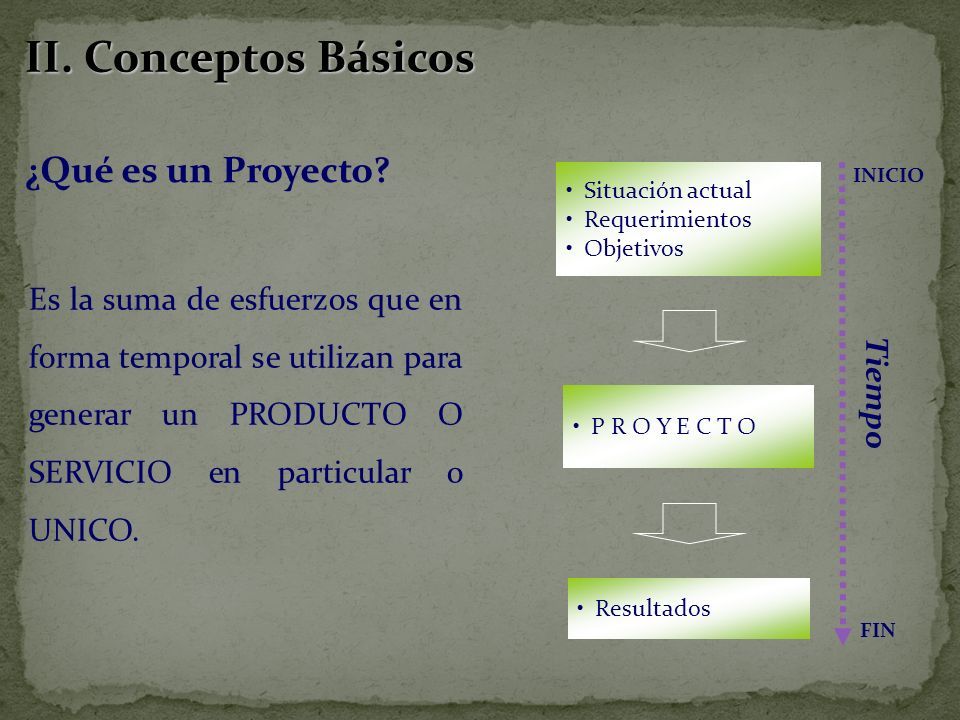 II. Conceptos Básicos

¿Qué es un Proyecto?

Es la suma de esfuerzos que en forma temporal se utilizan para generar un PRODUCTO O SERVICIO en particular o UNICO.

• Situación actual
• Requerimientos
• Objetivos

• P R O Y E C T O

• Resultados

INICIO

Tiempo

FIN